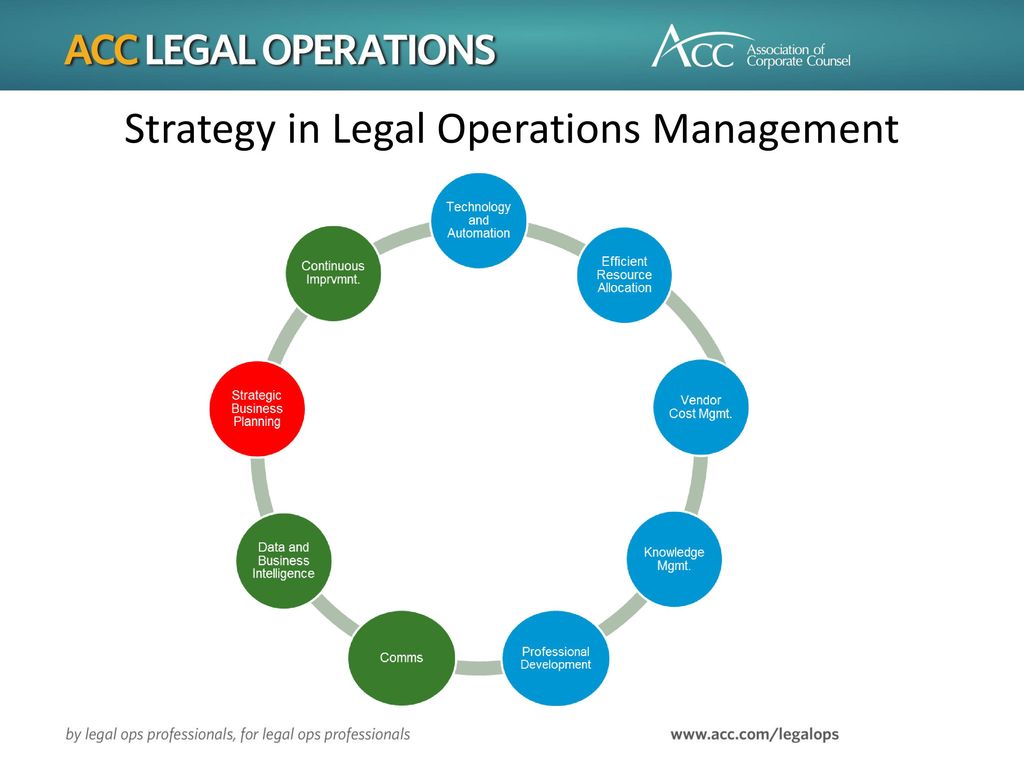 ACC LEGAL OPERATIONS

ACC Association of Corporate Counsel

Strategy in Legal Operations Management

Technology and Automation

Efficient Resource Allocation

Vendor Cost Mgmt.

Knowledge Mgmt.

Professional Development

Comms

Data and Business Intelligence

Strategic Business Planning

Continuous Imprvmnt.

by legal ops professionals, for legal ops professionals

www.acc.com/legalops